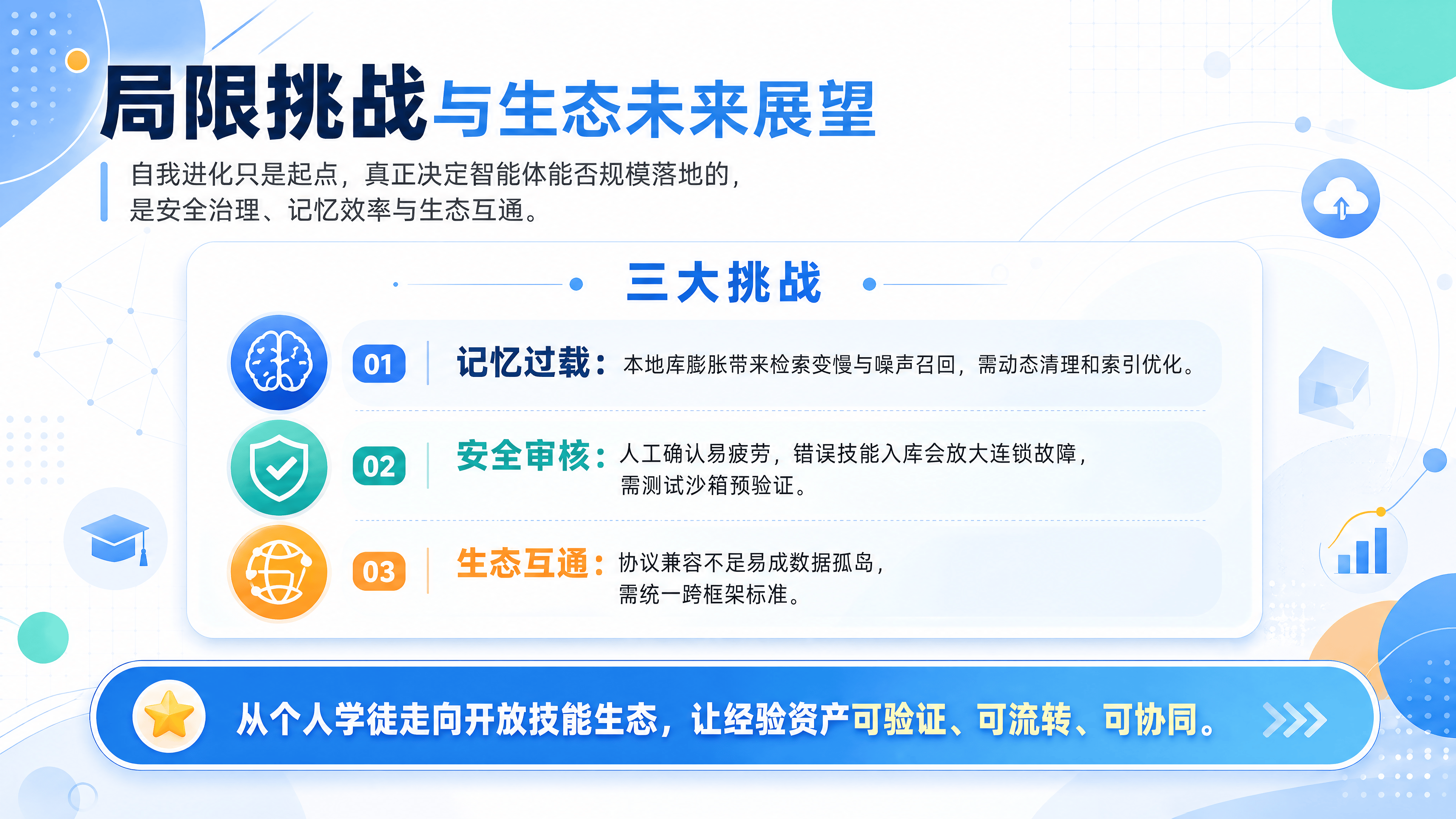 局限挑战与生态未来展望

自我进化只是起点，真正决定智能体能否规模落地的，是安全治理、记忆效率与生态互通。

三大挑战

01 记忆过载：本地库膨胀带来检索变慢与噪声召回，需动态清理和索引优化。

02 安全审核：人工确认易疲劳，错误技能入库会放大连锁故障，需测试沙箱预验证。

03 生态互通：协议兼容不足易成数据孤岛，需统一跨框架标准。

从个人学徒走向开放技能生态，让经验资产可验证、可流转、可协同。